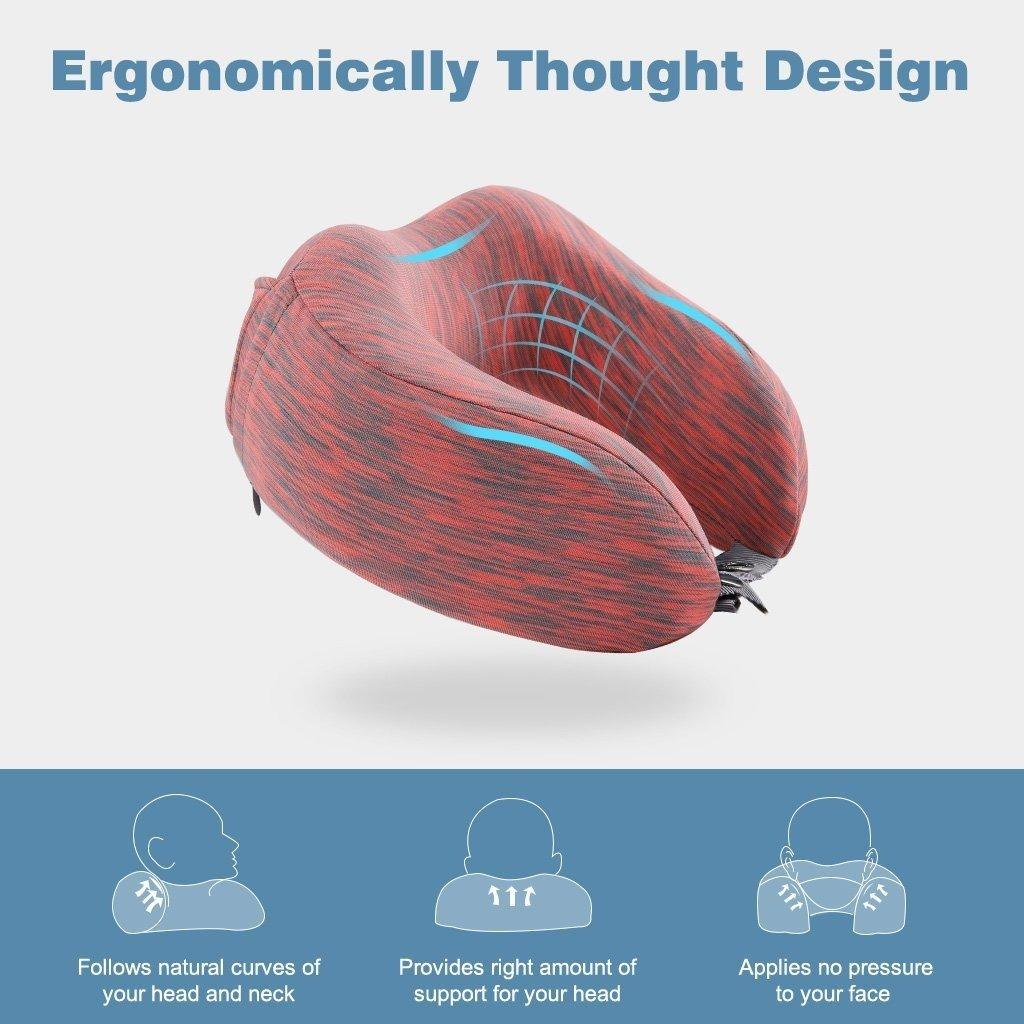 Ergonomically Thought Design

Follows natural curves of your head and neck

Provides right amount of support for your head

Applies no pressure to your face